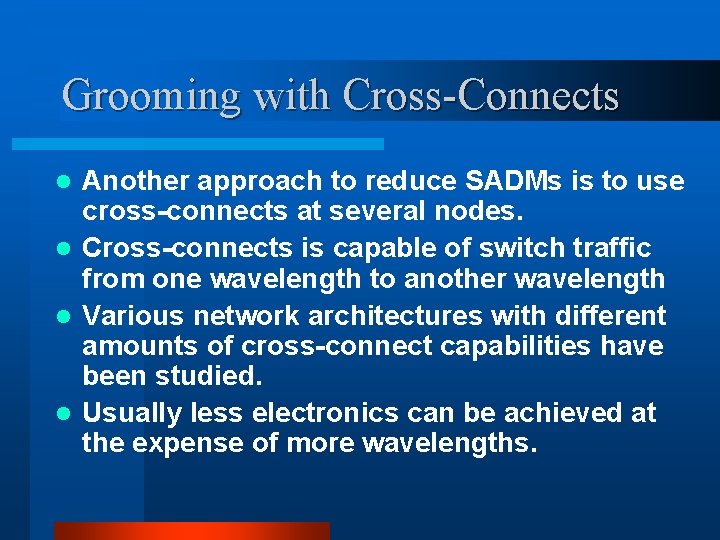 Grooming with Cross-Connects

- Another approach to reduce SADMs is to use cross-connects at several nodes.
- Cross-connects is capable of switch traffic from one wavelength to another wavelength
- Various network architectures with different amounts of cross-connect capabilities have been studied.
- Usually less electronics can be achieved at the expense of more wavelengths.